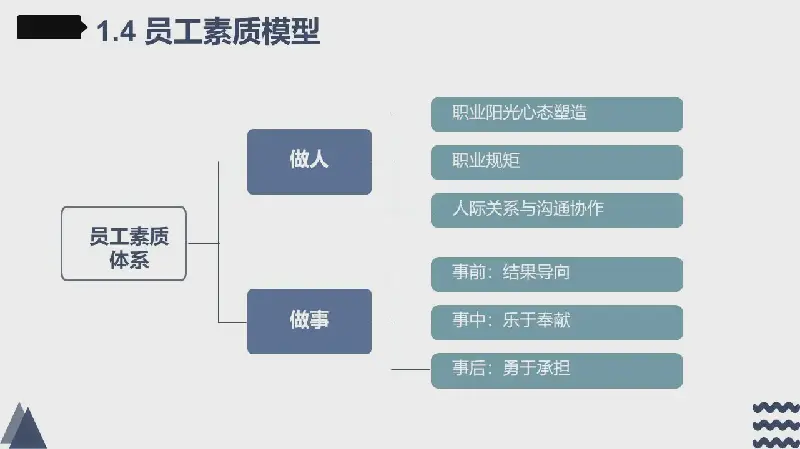 1.4 员工素质模型

员工素质体系

做人

职业阳光心态塑造

职业规矩

人际关系与沟通协作

做事

事前：结果导向

事中：乐于奉献

事后：勇于承担